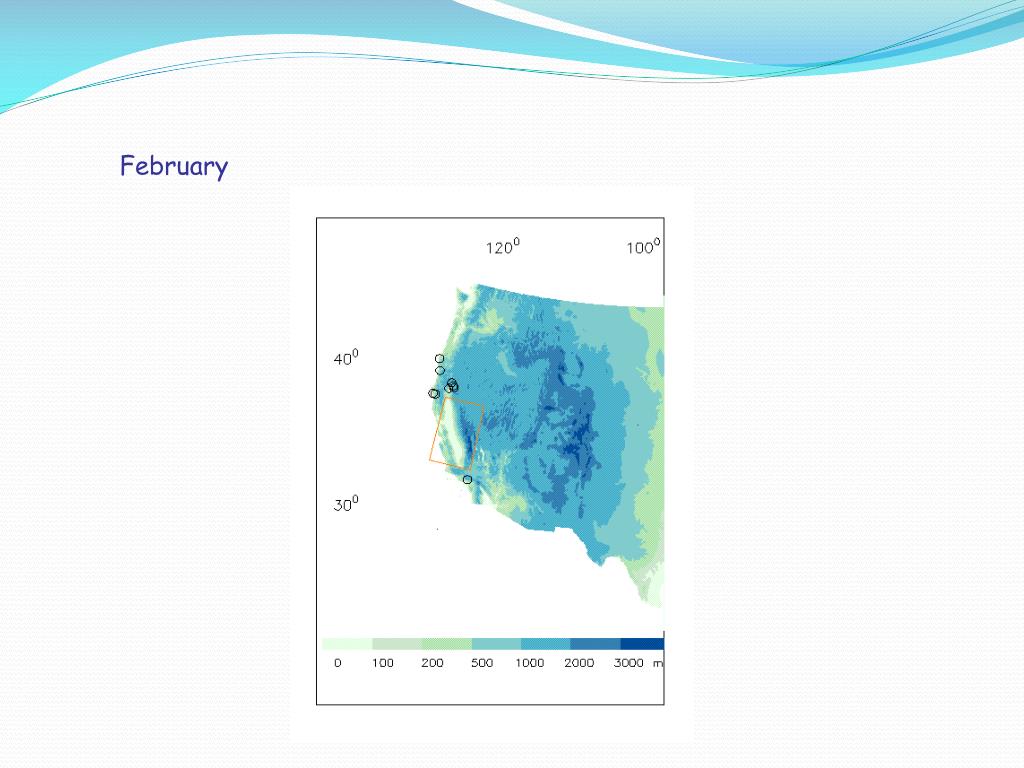 February

$120^0$ $100^0$

$40^0$

$30^0$

0 100 200 500 1000 2000 3000 m